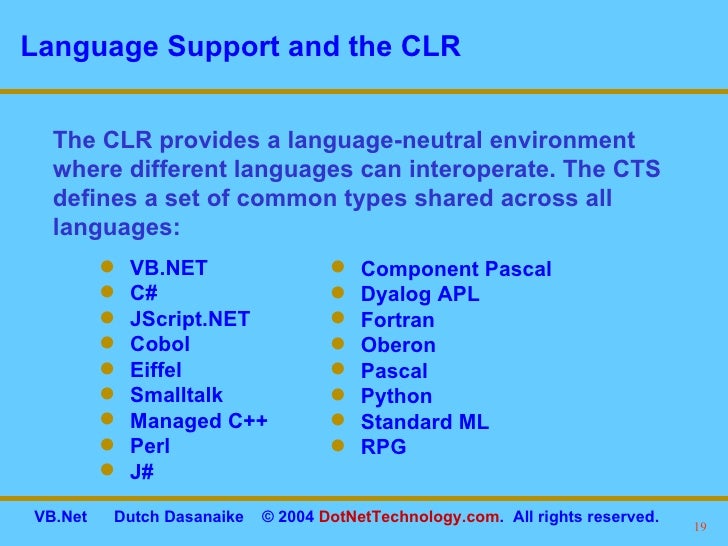 Language Support and the CLR

The CLR provides a language-neutral environment where different languages can interoperate. The CTS defines a set of common types shared across all languages:

- VB.NET
- C#
- JScript.NET
- Cobol
- Eiffel
- Smalltalk
- Managed C++
- Perl
- J#

- Component Pascal
- Dyalog APL
- Fortran
- Oberon
- Pascal
- Python
- Standard ML
- RPG

VB.Net Dutch Dasanaike © 2004 DotNetTechnology.com. All rights reserved.

19